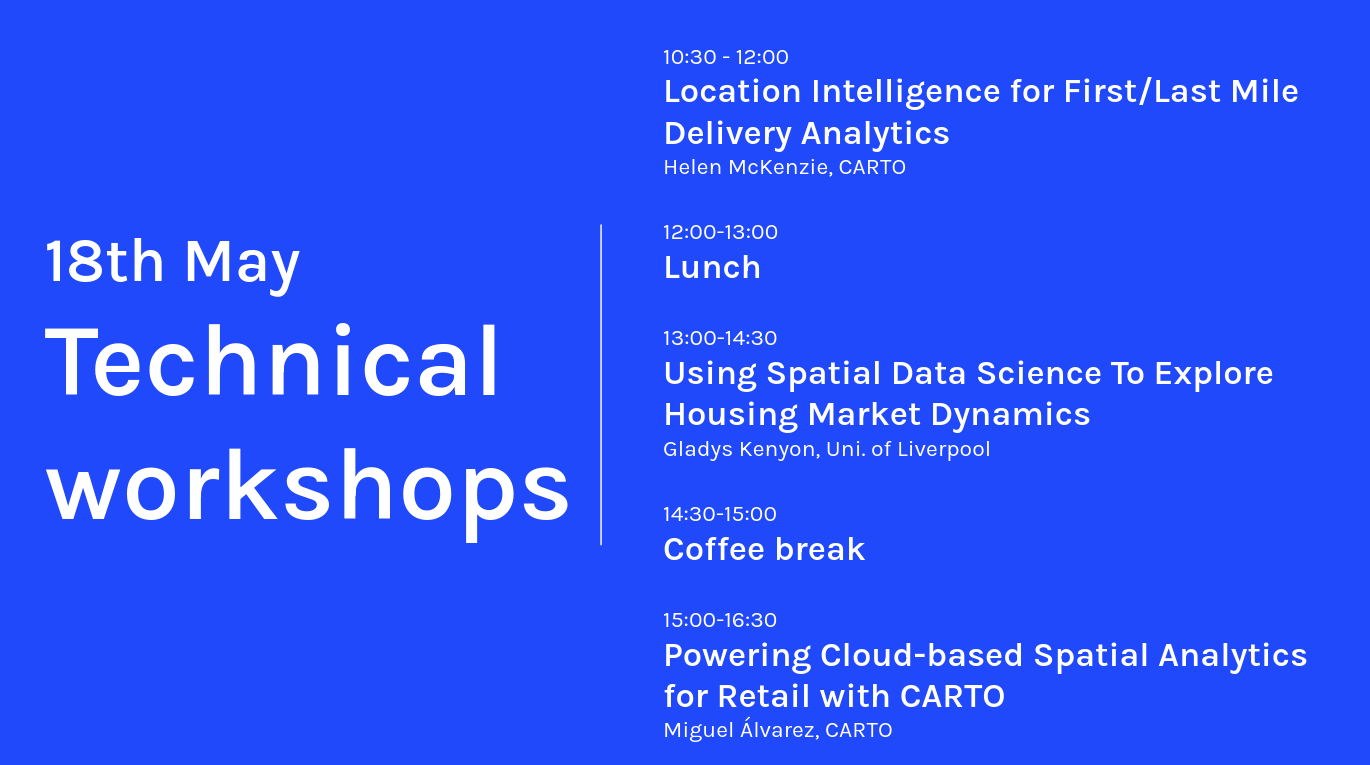 18th May
Technical workshops

10:30 - 12:00
Location Intelligence for First/Last Mile Delivery Analytics
Helen McKenzie, CARTO

12:00-13:00
Lunch

13:00-14:30
Using Spatial Data Science To Explore Housing Market Dynamics
Gladys Kenyon, Uni. of Liverpool

14:30-15:00
Coffee break

15:00-16:30
Powering Cloud-based Spatial Analytics for Retail with CARTO
Miguel Álvarez, CARTO